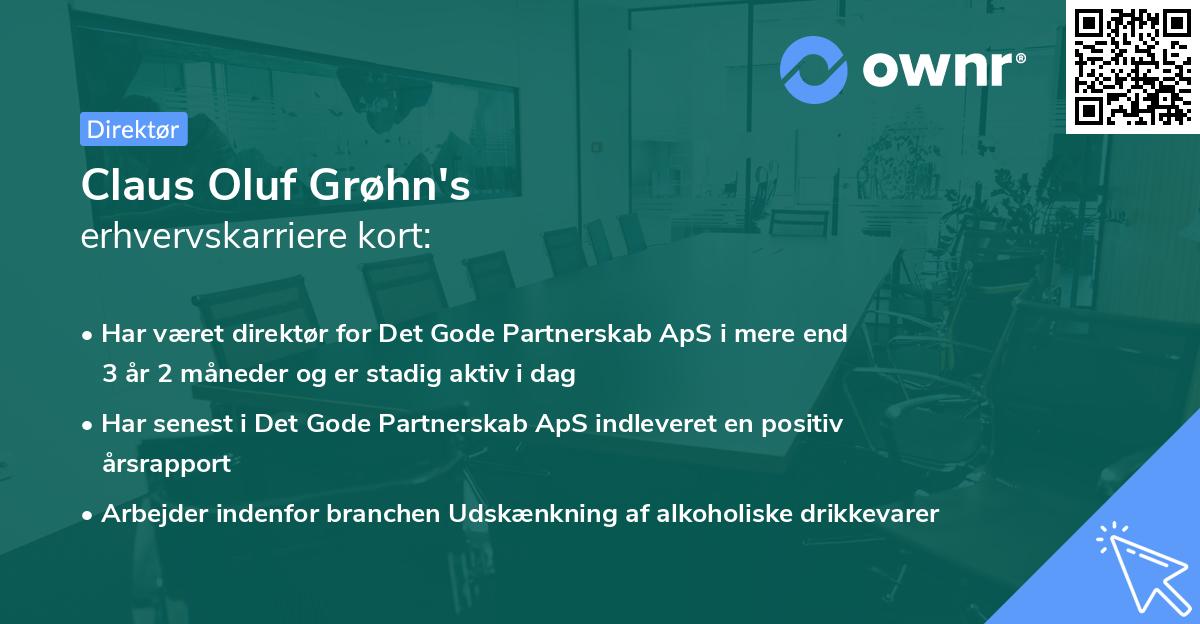 ownr®

Direktør

Claus Oluf Grøhn's
erhvervskarriere kort:

• Har været direktør for Det Gode Partnerskab ApS i mere end 3 år 2 måneder og er stadig aktiv i dag

• Har senest i Det Gode Partnerskab ApS indleveret en positiv årsrapport

• Arbejder indenfor branchen Udskænkning af alkoholiske drikkevarer